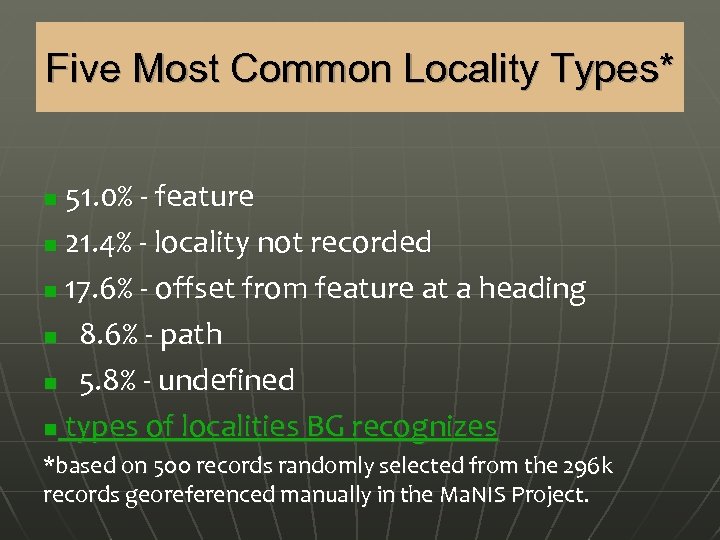 Five Most Common Locality Types*

51.0% - feature

21.4% - locality not recorded

17.6% - offset from feature at a heading

8.6% - path

5.8% - undefined

types of localities BG recognizes

*based on 500 records randomly selected from the 296k records georeferenced manually in the MaNIS Project.